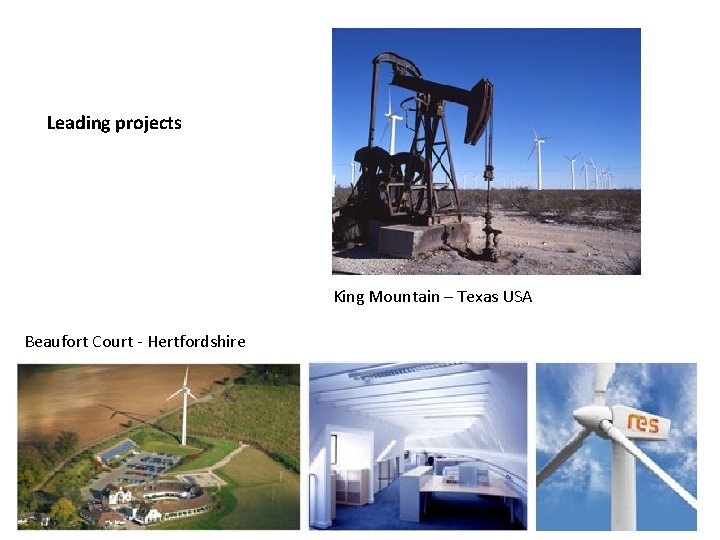 Leading projects

King Mountain – Texas USA

Beaufort Court - Hertfordshire

res